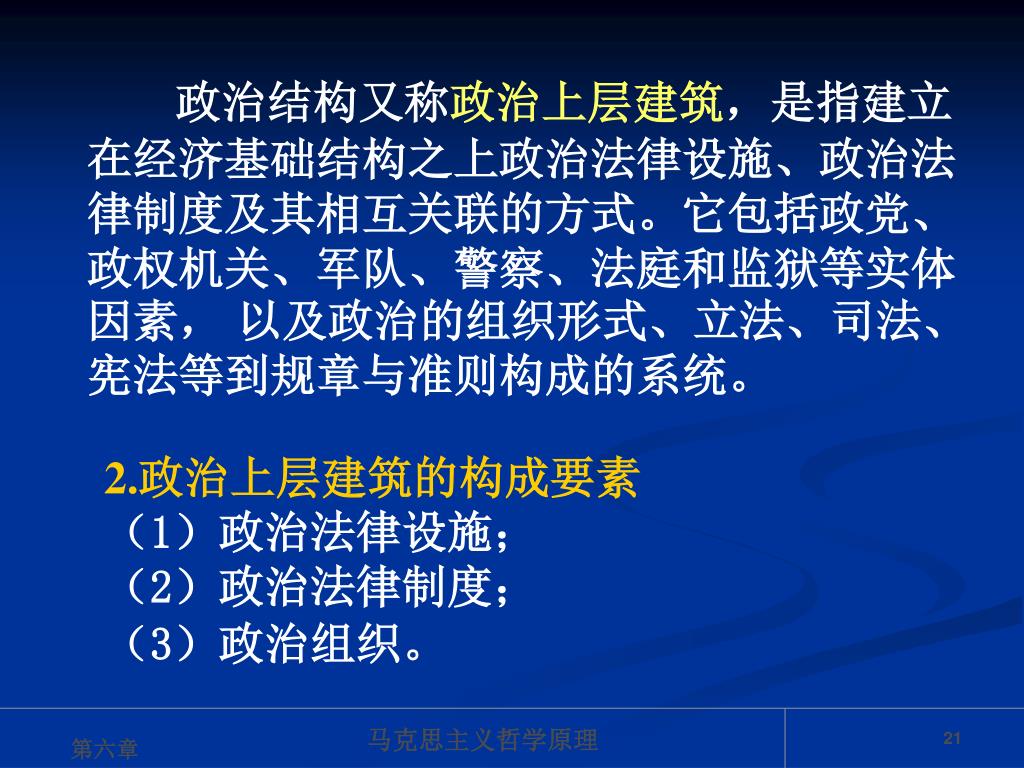 政治结构又称政治上层建筑，是指建立在经济基础结构之上政治法律设施、政治法律制度及其相互关联的方式。它包括政党、政权机关、军队、警察、法庭和监狱等实体因素， 以及政治的组织形式、立法、司法、宪法等到规章与准则构成的系统。

2.政治上层建筑的构成要素
（1）政治法律设施；
（2）政治法律制度；
（3）政治组织。

第六章
马克思主义哲学原理
21